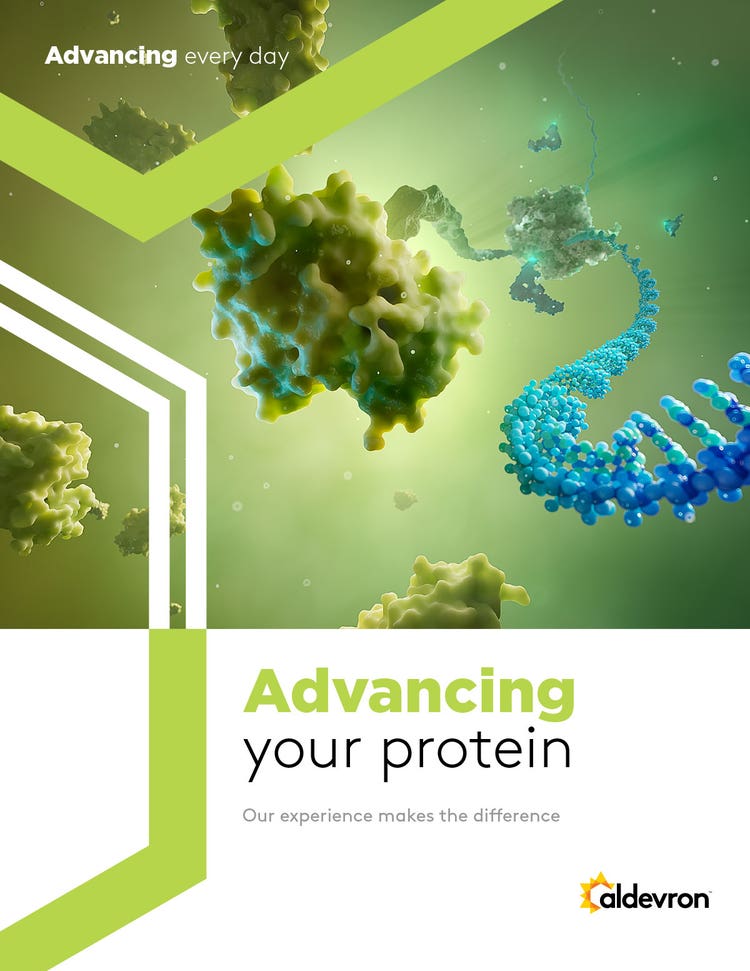 Advancing every day

Advancing
your protein

Our experience makes the difference

aldevron